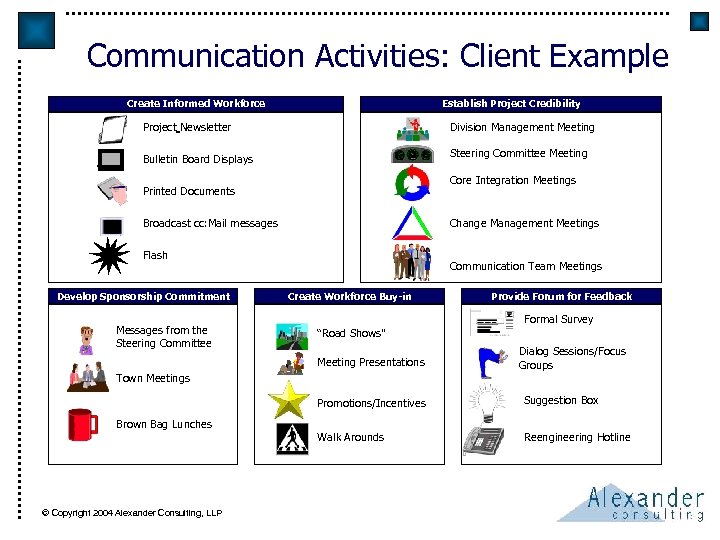 Communication Activities: Client Example

Create Informed Workforce

Project Newsletter

Bulletin Board Displays

Printed Documents

Broadcast cc:Mail messages

Flash

Establish Project Credibility

Division Management Meeting

Steering Committee Meeting

Core Integration Meetings

Change Management Meetings

Communication Team Meetings

Develop Sponsorship Commitment

Messages from the Steering Committee

Town Meetings

Brown Bag Lunches

Create Workforce Buy-in

"Road Shows"

Meeting Presentations

Promotions/Incentives

Walk Arounds

Provide Forum for Feedback

Formal Survey

Dialog Sessions/Focus Groups

Suggestion Box

Reengineering Hotline

© Copyright 2004 Alexander Consulting, LLP

Alexander consulting